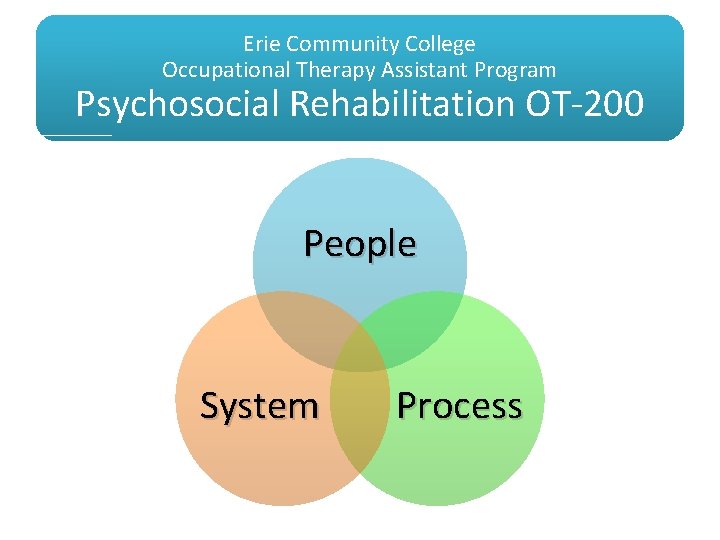 Erie Community College
Occupational Therapy Assistant Program
Psychosocial Rehabilitation OT-200

People

System

Process